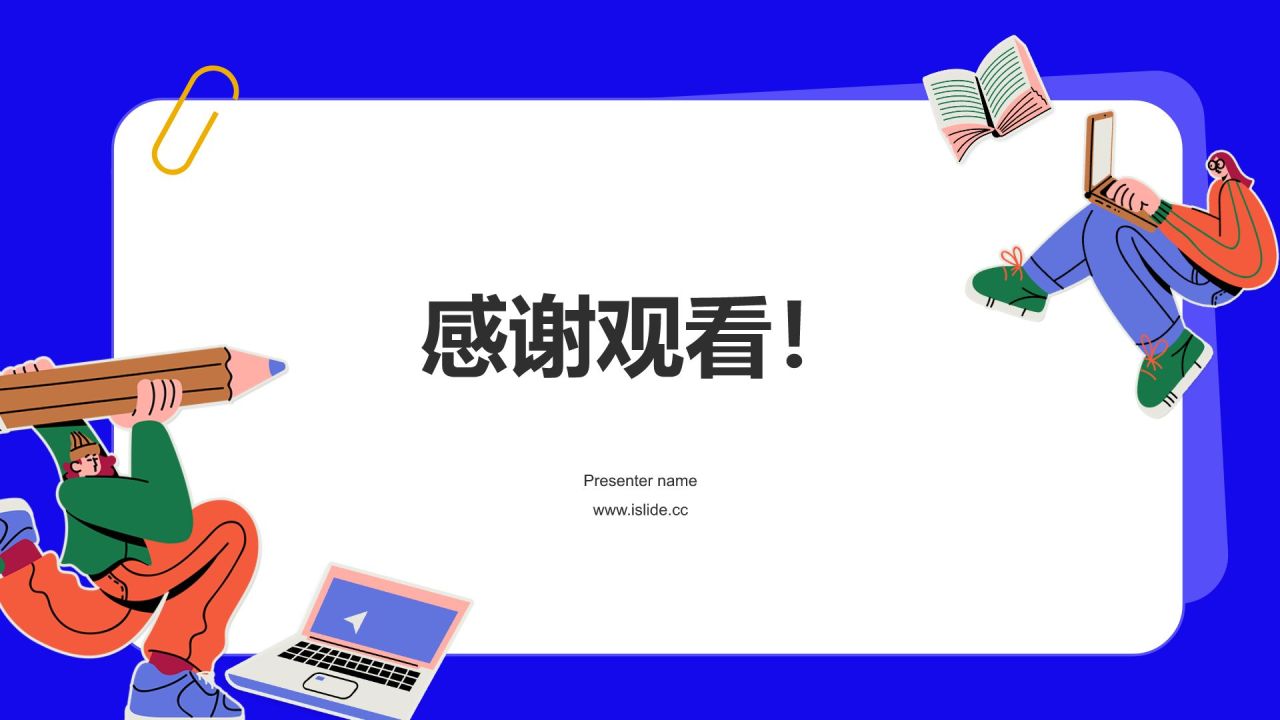 感谢观看！

Presenter name
www.islide.cc